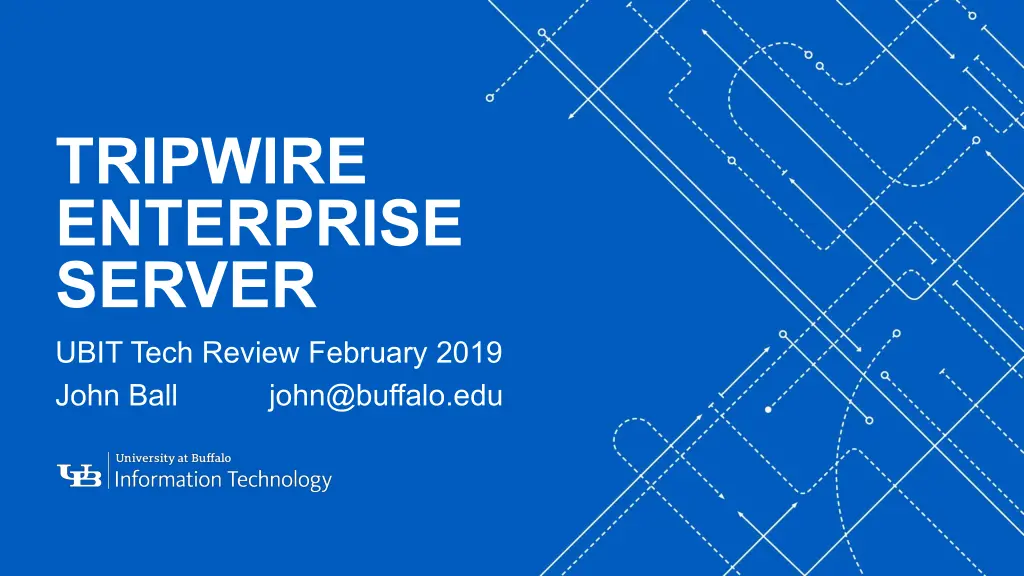 TRIPWIRE ENTERPRISE SERVER

UBIT Tech Review February 2019

John Ball john@buffalo.edu

UB University at Buffalo
Information Technology